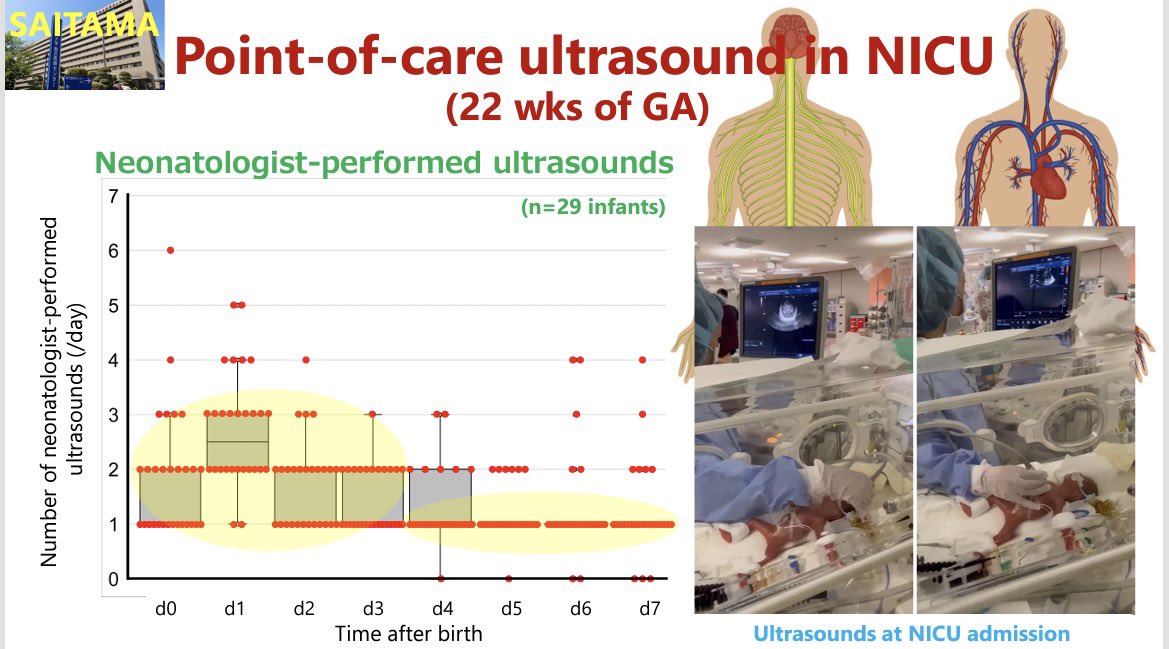 SAITAMA

Point-of-care ultrasound in NICU
(22 wks of GA)

Neonatologist-performed ultrasounds

(n=29 infants)

Number of neonatologist-performed ultrasounds (/day)

7
6
5
4
3
2
1
0

d0 d1 d2 d3 d4 d5 d6 d7

Time after birth

Ultrasounds at NICU admission